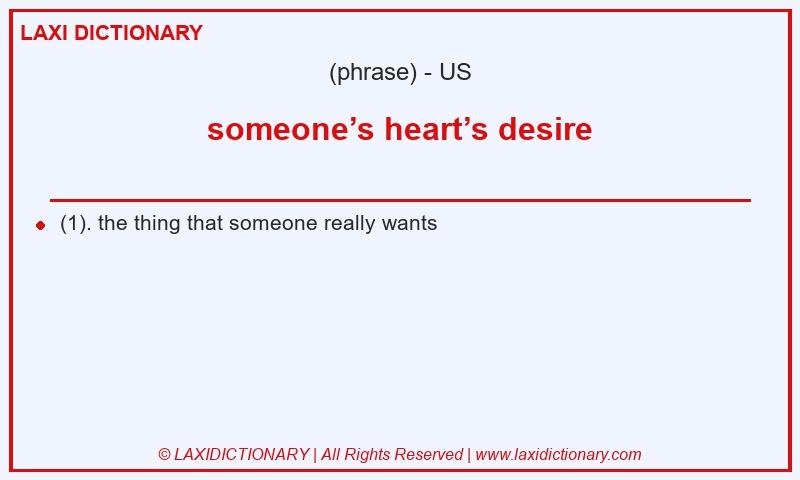 LAXI DICTIONARY

(phrase) - US

someone’s heart’s desire

(1). the thing that someone really wants

© LAXIDICTIONARY | All Rights Reserved | www.laxidictionary.com